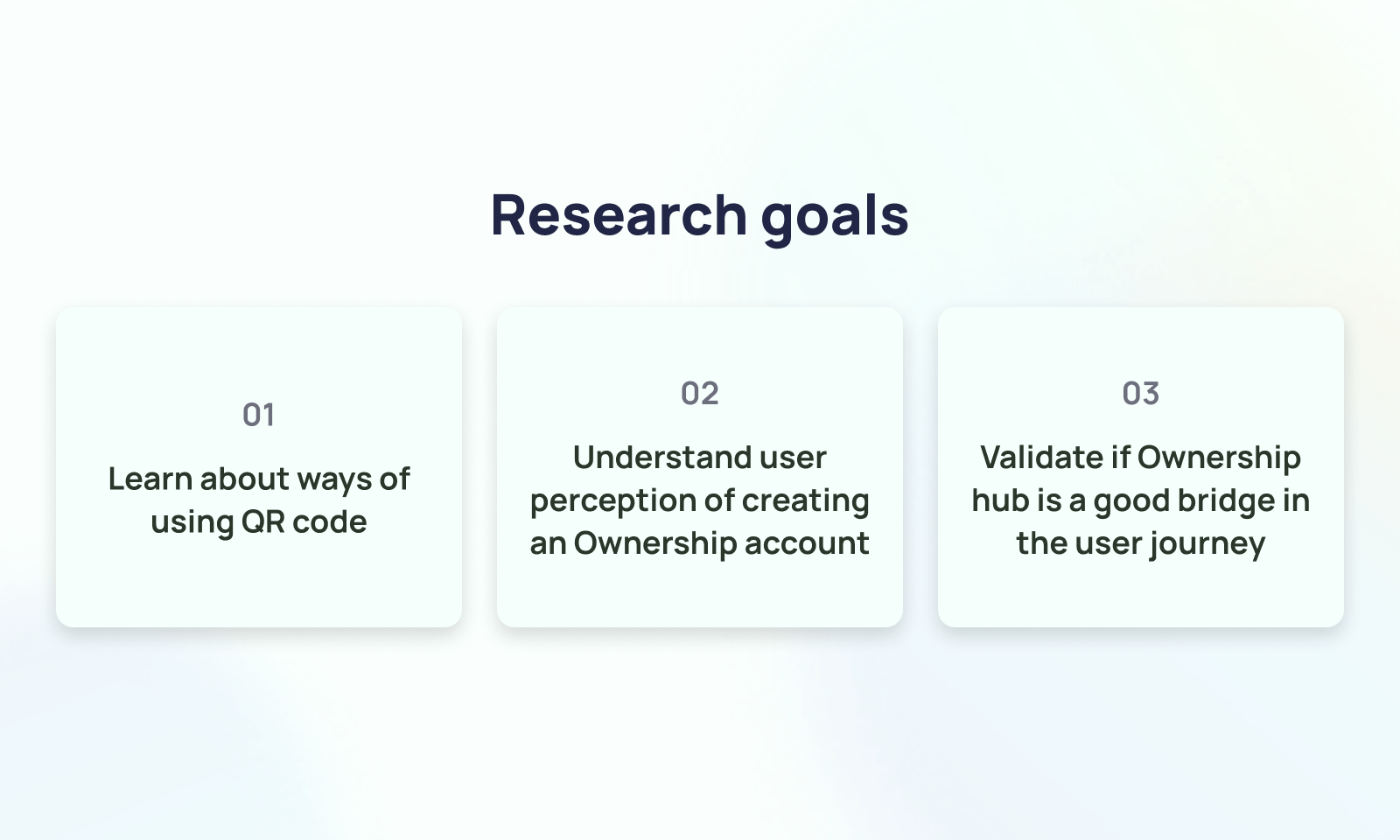 Research goals

01

Learn about ways of using QR code

02

Understand user perception of creating an Ownership account

03

Validate if Ownership hub is a good bridge in the user journey